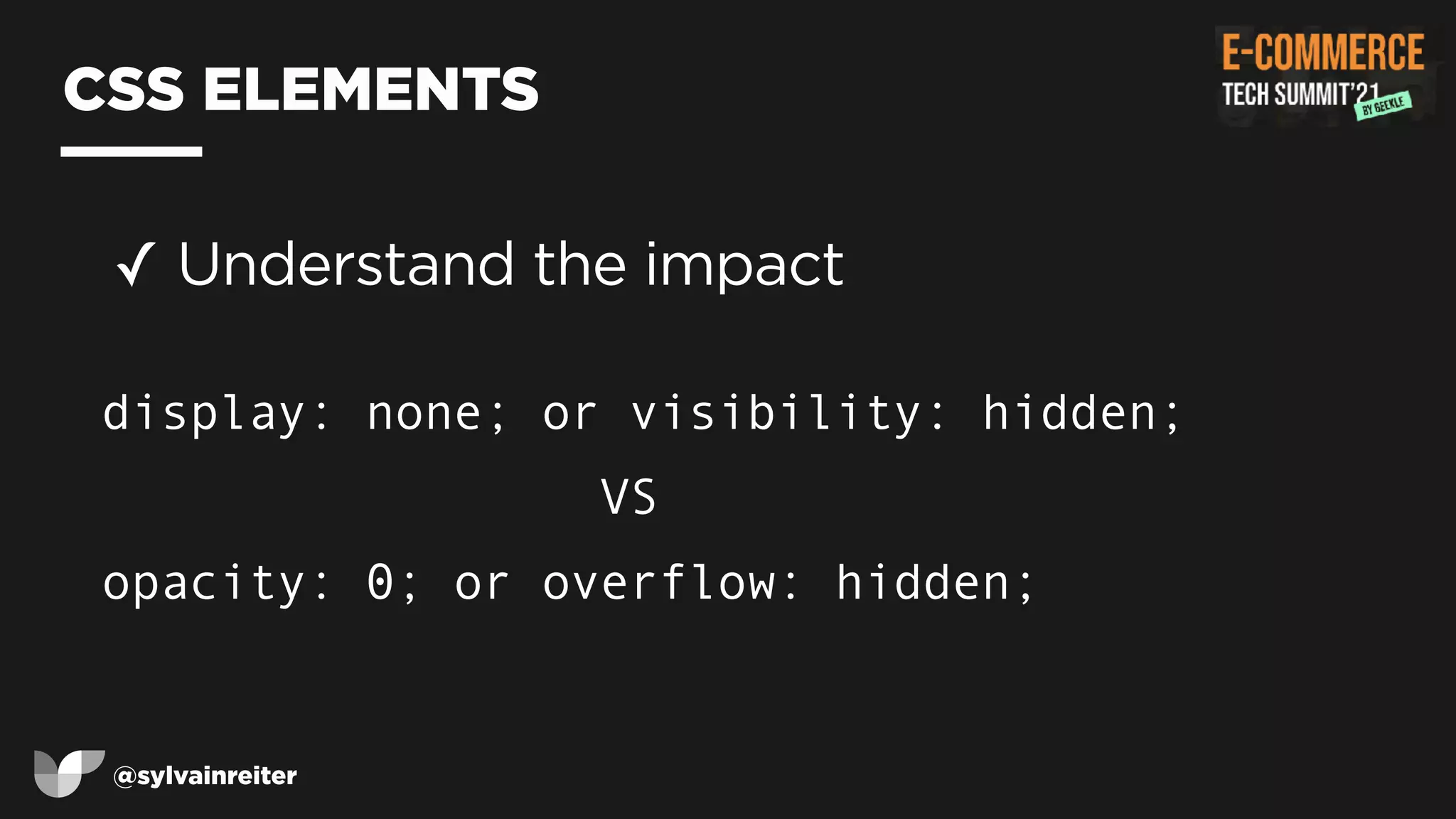 CSS ELEMENTS

E-COMMERCE
TECH SUMMIT'21
BY GEEKLE

✓ Understand the impact

display: none; or visibility: hidden;

VS

opacity: 0; or overflow: hidden;

@sylvainreiter